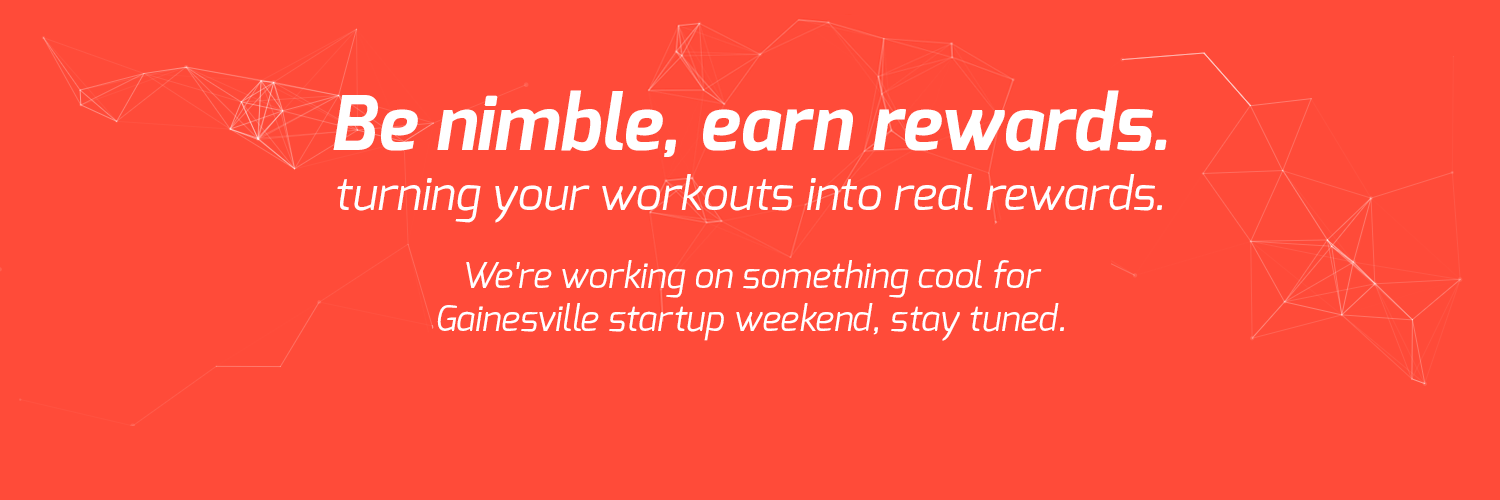 Be nimble, earn rewards.
turning your workouts into real rewards.

We're working on something cool for Gainesville startup weekend, stay tuned.